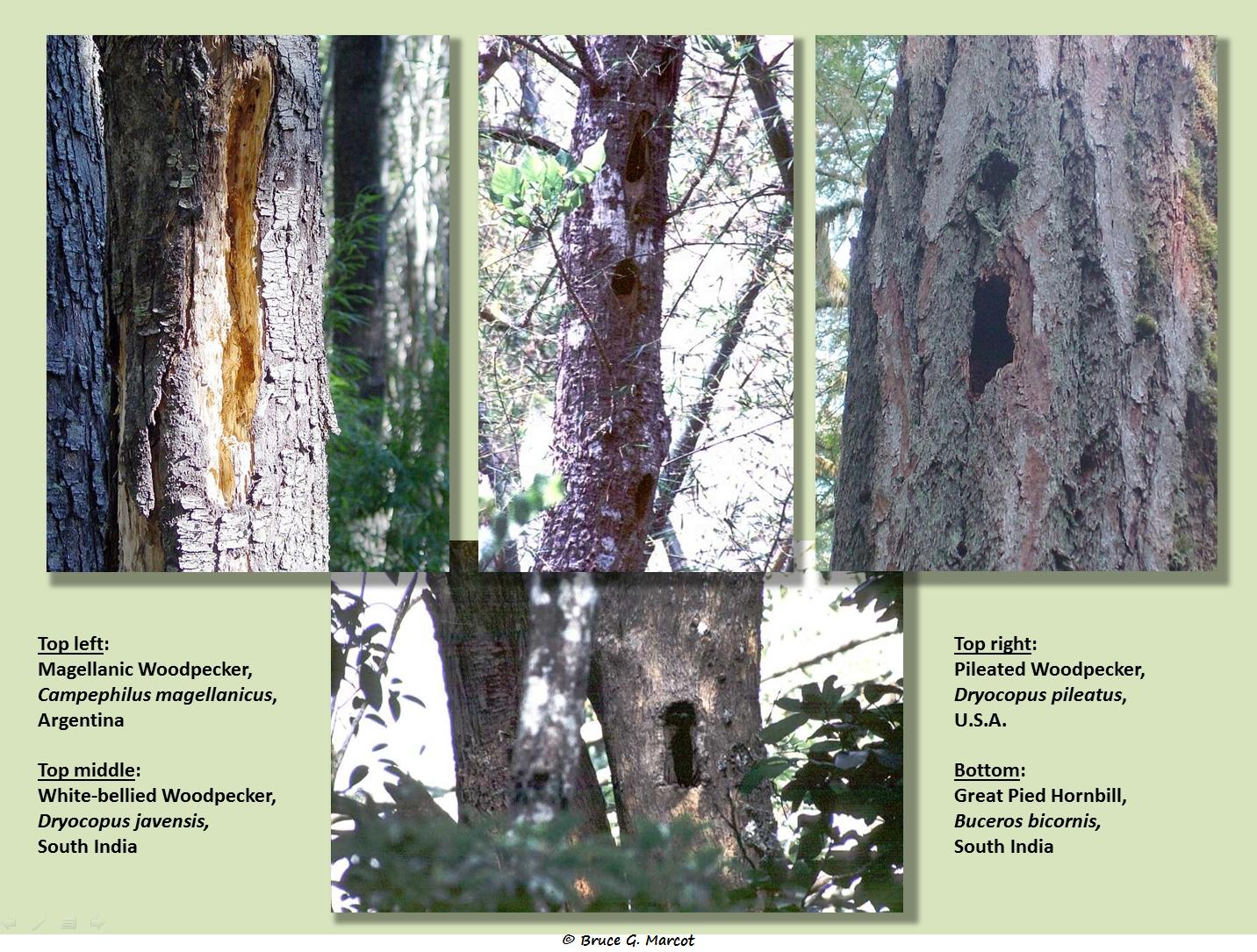 Top left:
Magellanic Woodpecker,
Campephilus magellanicus,
Argentina

Top middle:
White-bellied Woodpecker,
Dryocopus javensis,
South India

Top right:
Pileated Woodpecker,
Dryocopus pileatus,
U.S.A.

Bottom:
Great Pied Hornbill,
Buceros bicornis,
South India

© Bruce G. Marcot